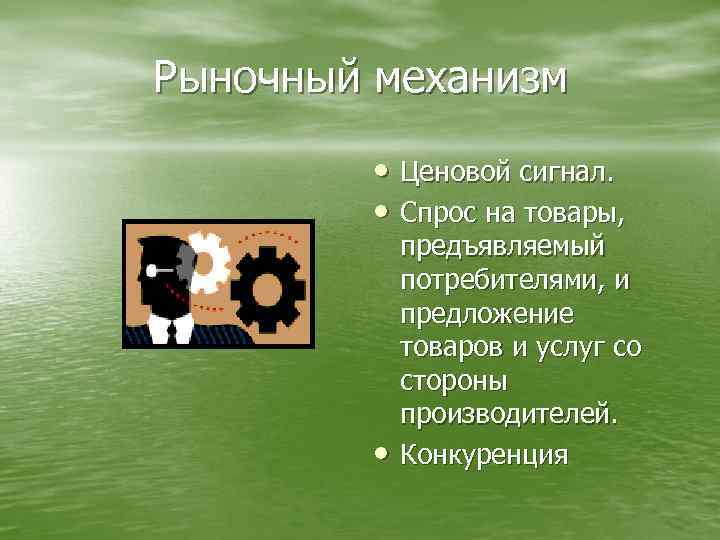 Рыночный механизм

• Ценовой сигнал.
• Спрос на товары, предъявляемый потребителями, и предложение товаров и услуг со стороны производителей.
• Конкуренция